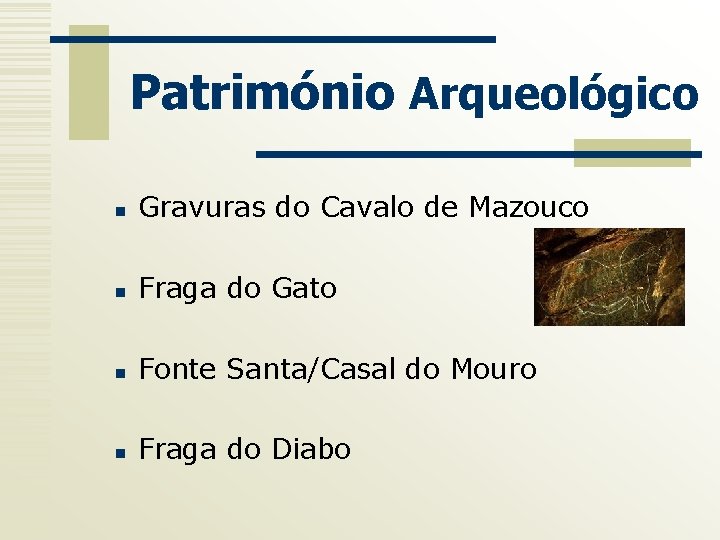 Património Arqueológico

- Gravuras do Cavalo de Mazouco
- Fraga do Gato
- Fonte Santa/Casal do Mouro
- Fraga do Diabo